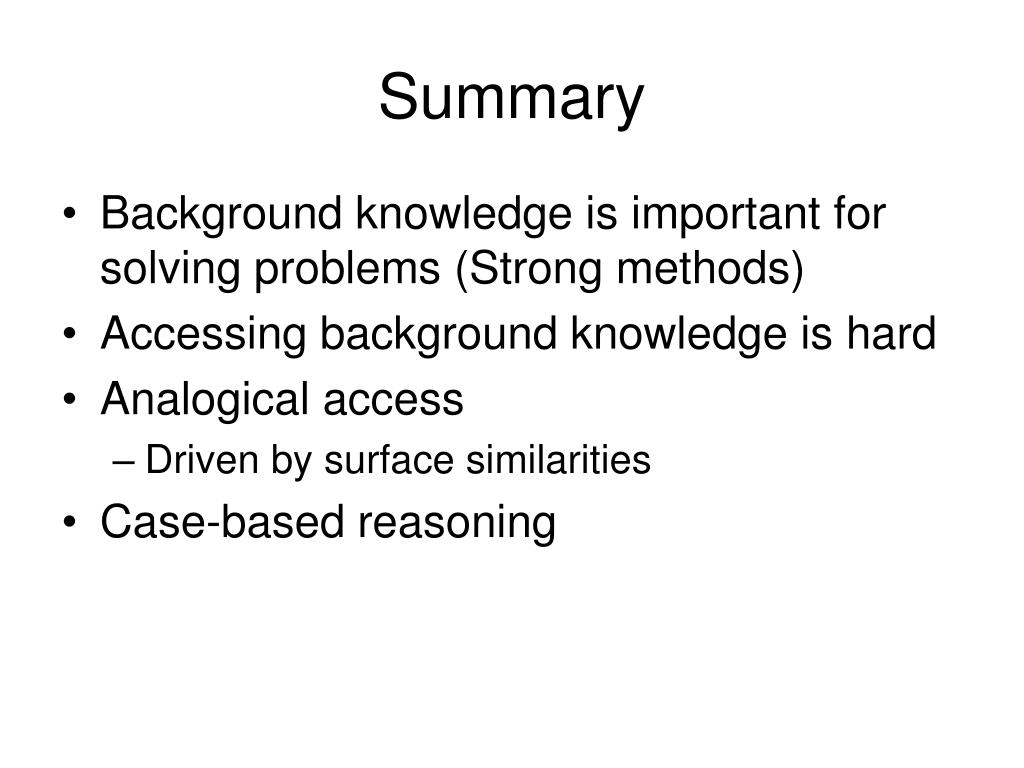 Summary

• Background knowledge is important for solving problems (Strong methods)
• Accessing background knowledge is hard
• Analogical access
– Driven by surface similarities
• Case-based reasoning